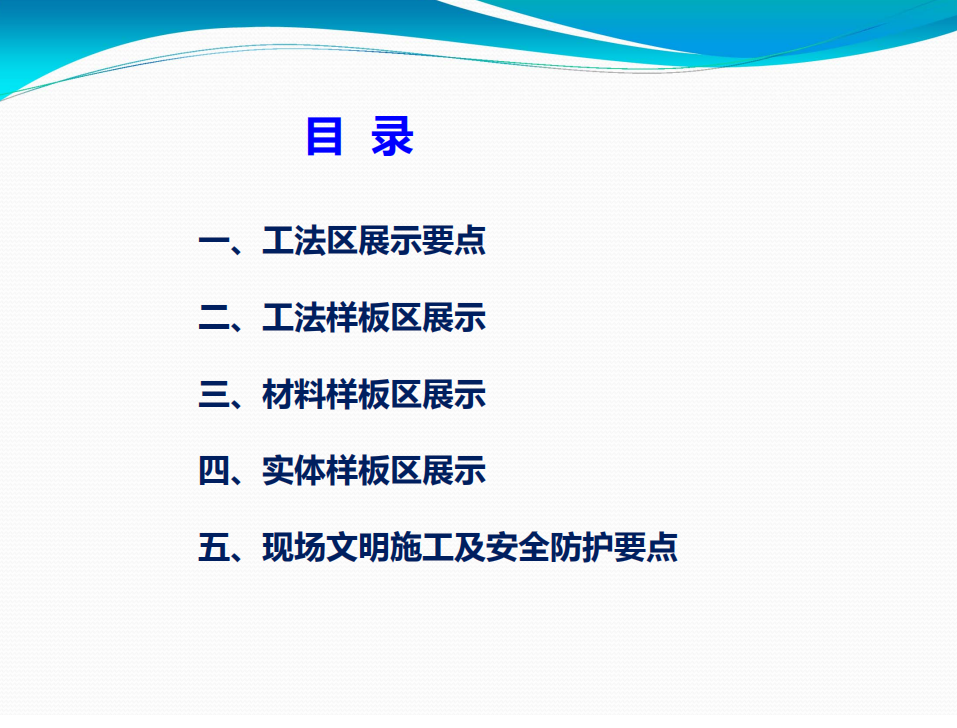 目 录

一、工法区展示要点

二、工法样板区展示

三、材料样板区展示

四、实体样板区展示

五、现场文明施工及安全防护要点